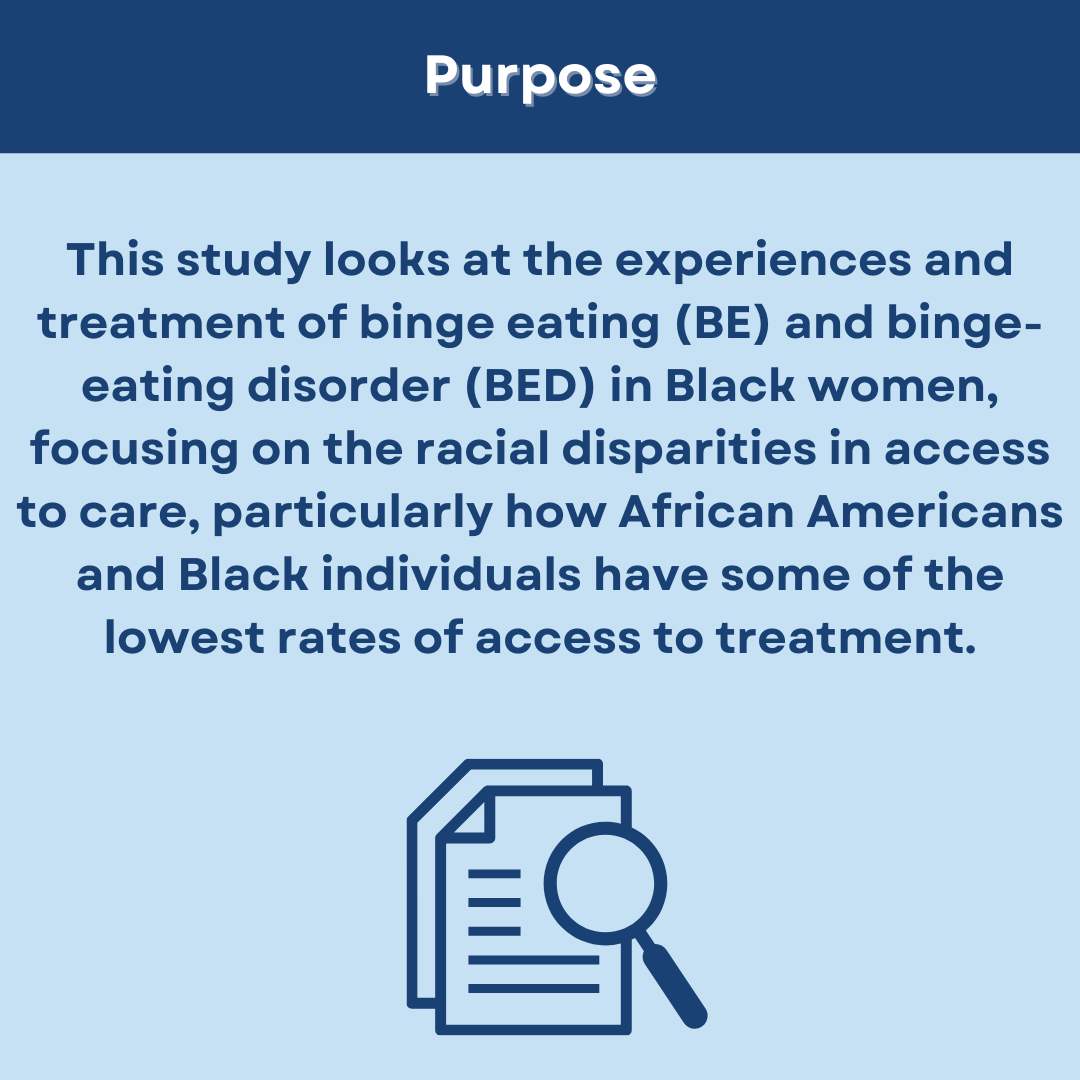 Purpose

This study looks at the experiences and treatment of binge eating (BE) and binge-eating disorder (BED) in Black women, focusing on the racial disparities in access to care, particularly how African Americans and Black individuals have some of the lowest rates of access to treatment.